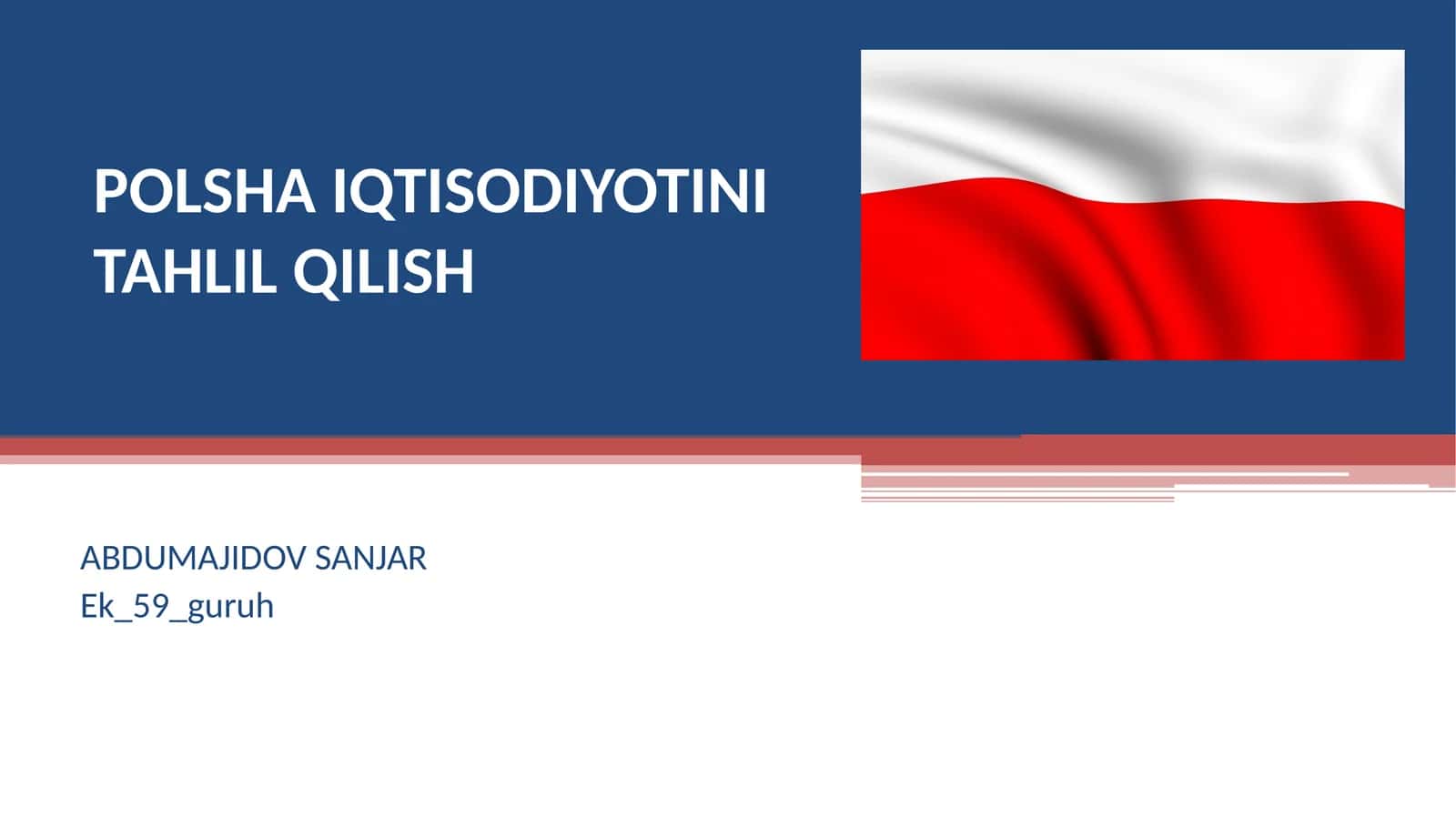 POLSHA IQTISODIYOTINI TAHLIL QILISH

ABDUMAJIDOV SANJAR
Ek_59_guruh